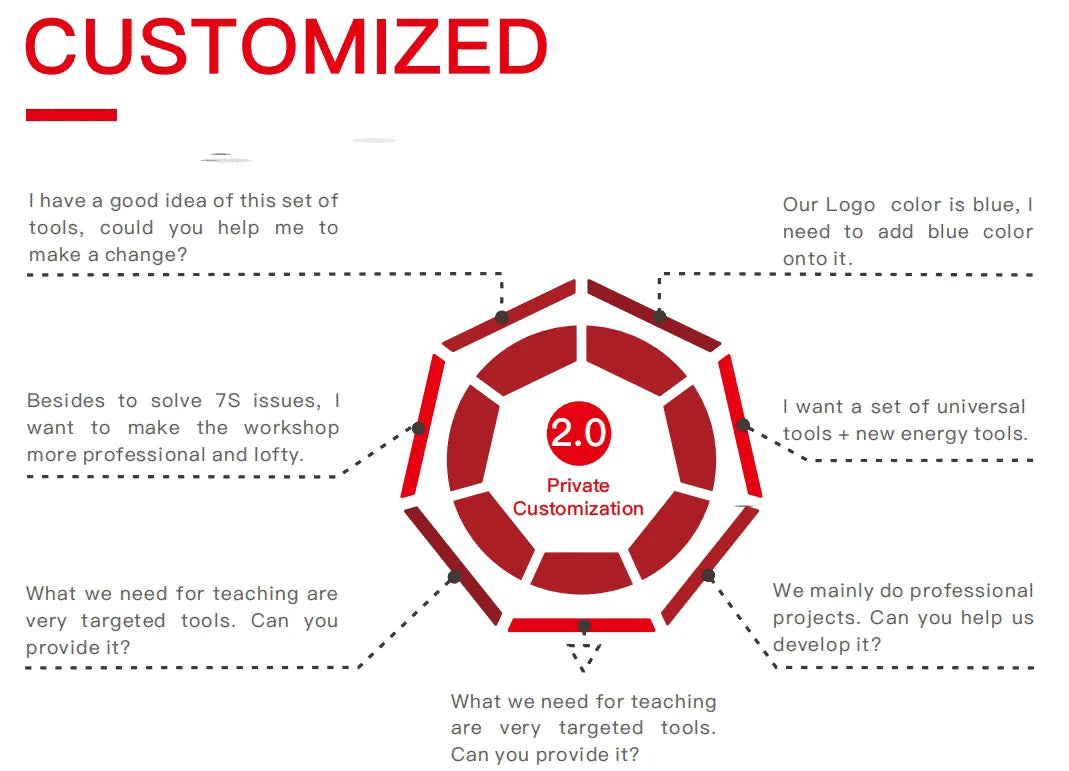 CUSTOMIZED

I have a good idea of this set of tools, could you help me to make a change?

Our Logo color is blue, I need to add blue color onto it.

Besides to solve 7S issues, I want to make the workshop more professional and lofty.

2.0
Private Customization

I want a set of universal tools + new energy tools.

What we need for teaching are very targeted tools. Can you provide it?

We mainly do professional projects. Can you help us develop it?

What we need for teaching are very targeted tools. Can you provide it?